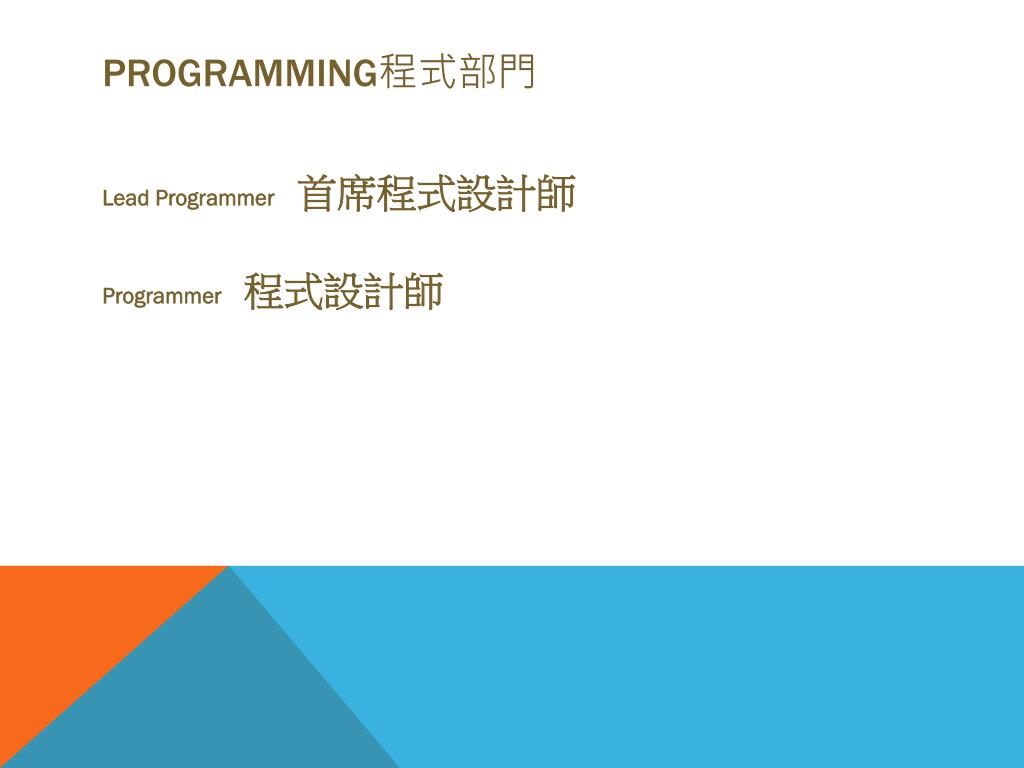 PROGRAMMING程式部門

Lead Programmer 首席程式設計師

Programmer 程式設計師